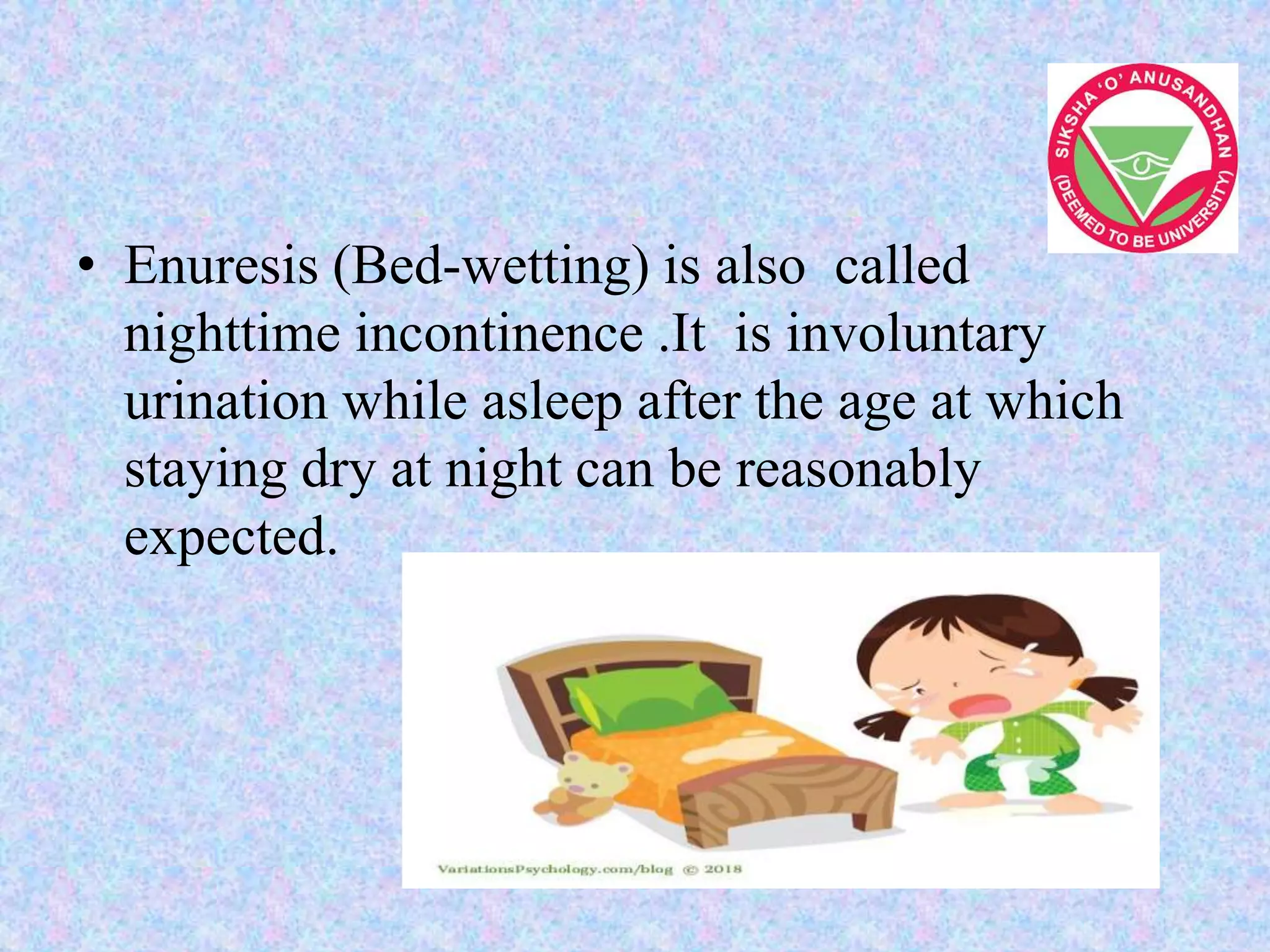 SIKSHA 'O' ANUSANDHAN
(DEEMED TO BE UNIVERSITY)

• Enuresis (Bed-wetting) is also called nighttime incontinence .It is involuntary urination while asleep after the age at which staying dry at night can be reasonably expected.

VariationsPsychology.com/blog © 2018